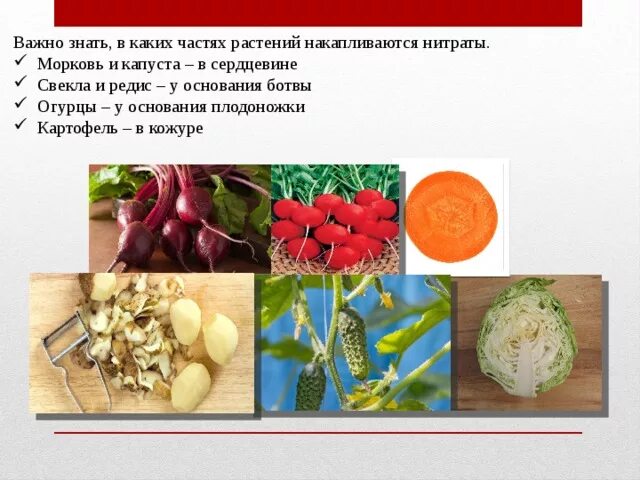 Важно знать, в каких частях растений накапливаются нитраты.

✓ Морковь и капуста – в сердцевине
✓ Свекла и редис – у основания ботвы
✓ Огурцы – у основания плодоножки
✓ Картофель – в кожуре